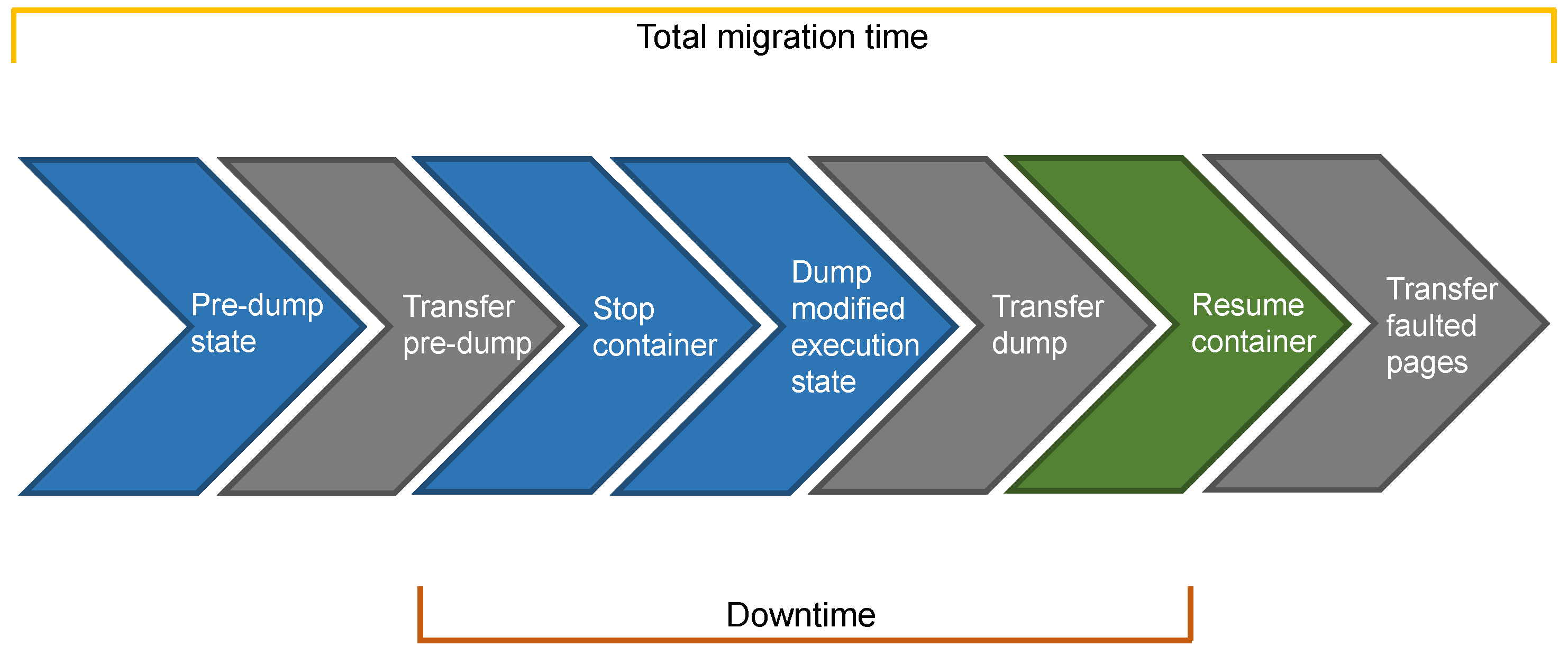 Total migration time

Pre-dump state

Transfer pre-dump

Stop container

Dump modified execution state

Transfer dump

Resume container

Transfer faulted pages

Downtime